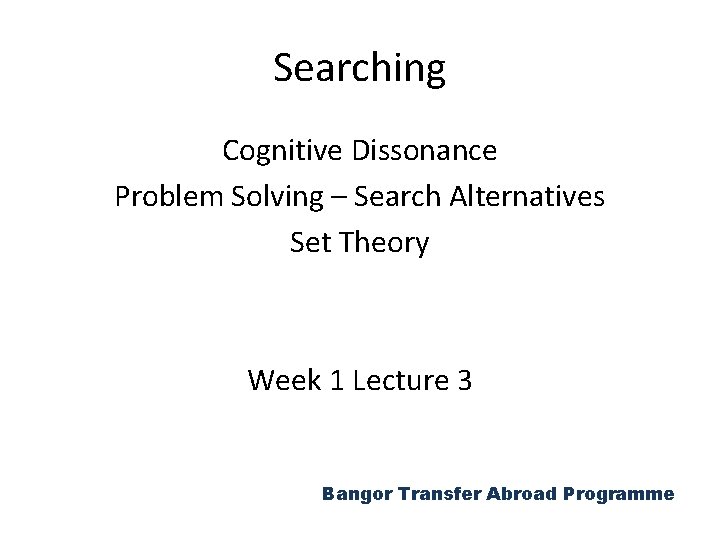 Searching

Cognitive Dissonance
Problem Solving – Search Alternatives
Set Theory

Week 1 Lecture 3

Bangor Transfer Abroad Programme